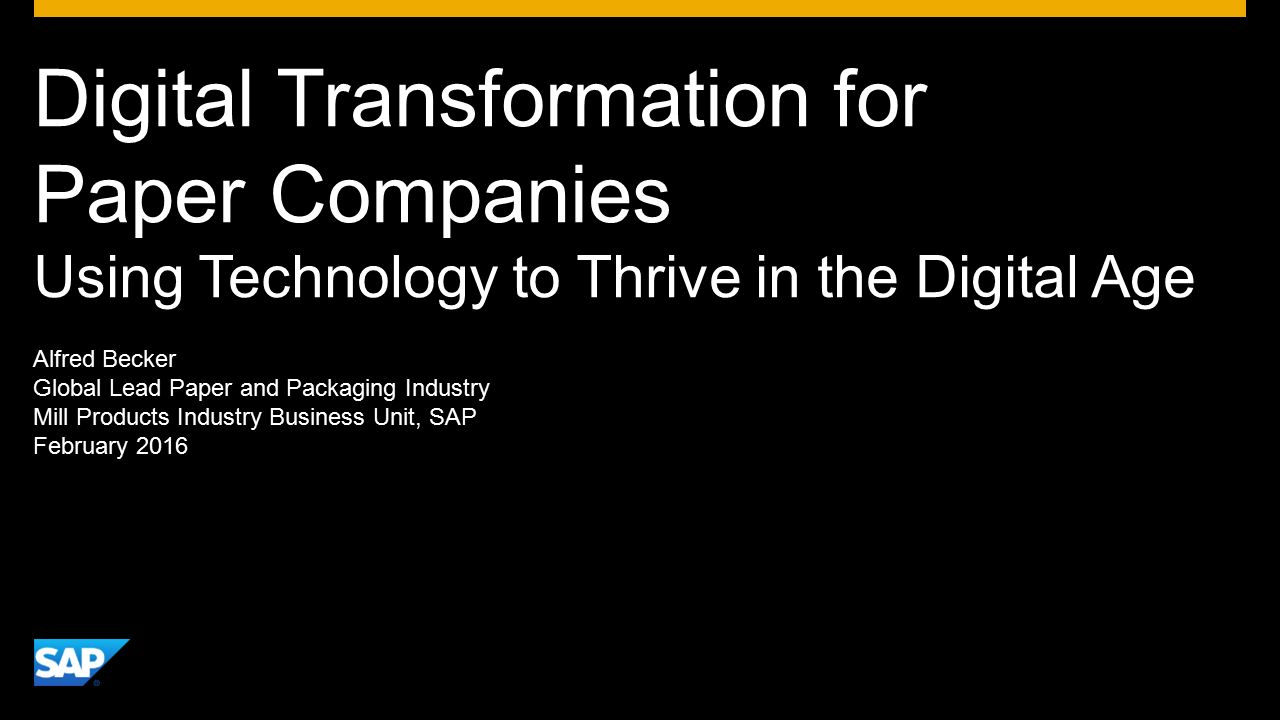 Digital Transformation for Paper Companies
Using Technology to Thrive in the Digital Age

Alfred Becker
Global Lead Paper and Packaging Industry
Mill Products Industry Business Unit, SAP
February 2016

SAP